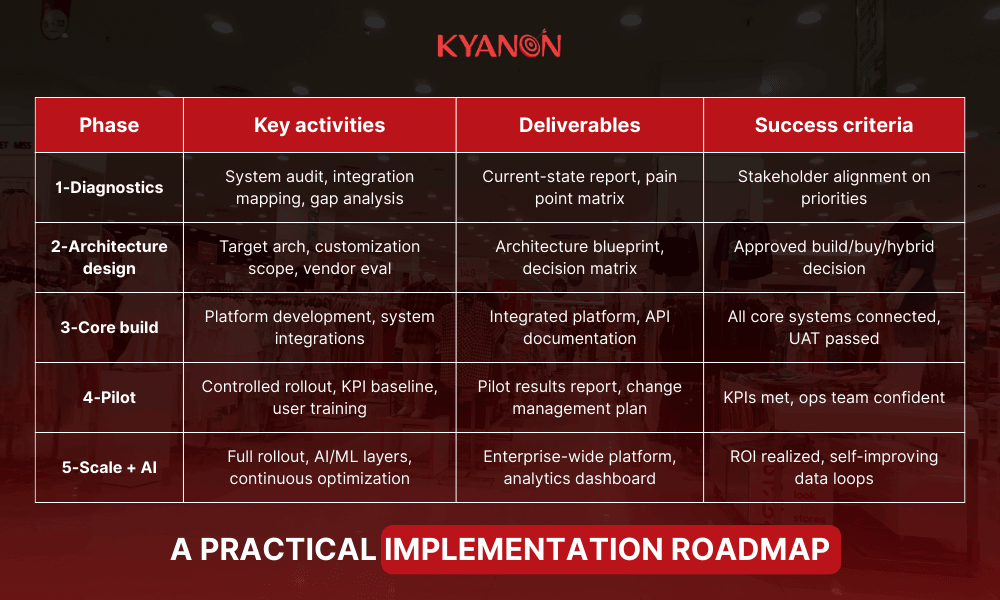 KYANON

| Phase | Key activities | Deliverables | Success criteria |
|---|---|---|---|
| 1-Diagnostics | System audit, integration mapping, gap analysis | Current-state report, pain point matrix | Stakeholder alignment on priorities |
| 2-Architecture design | Target arch, customization scope, vendor eval | Architecture blueprint, decision matrix | Approved build/buy/hybrid decision |
| 3-Core build | Platform development, system integrations | Integrated platform, API documentation | All core systems connected, UAT passed |
| 4-Pilot | Controlled rollout, KPI baseline, user training | Pilot results report, change management plan | KPIs met, ops team confident |
| 5-Scale + AI | Full rollout, AI/ML layers, continuous optimization | Enterprise-wide platform, analytics dashboard | ROI realized, self-improving data loops |

A PRACTICAL IMPLEMENTATION ROADMAP